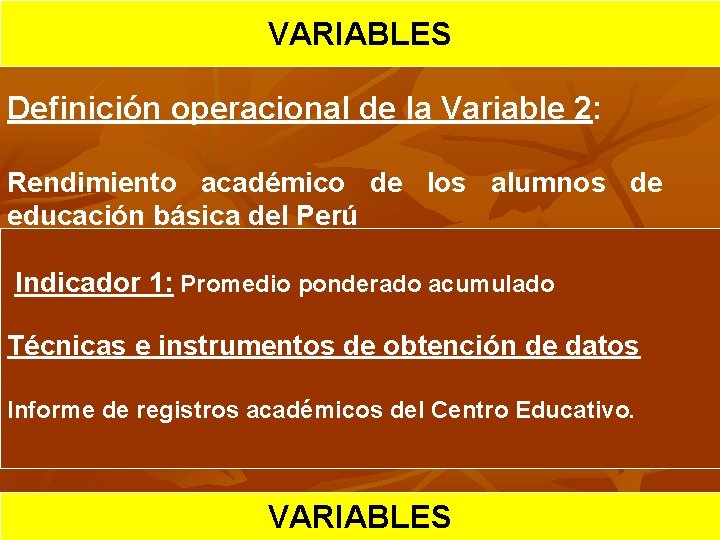 VARIABLES

Definición operacional de la Variable 2:

Rendimiento académico de los alumnos de educación básica del Perú

Indicador 1: Promedio ponderado acumulado

Técnicas e instrumentos de obtención de datos

Informe de registros académicos del Centro Educativo.

VARIABLES